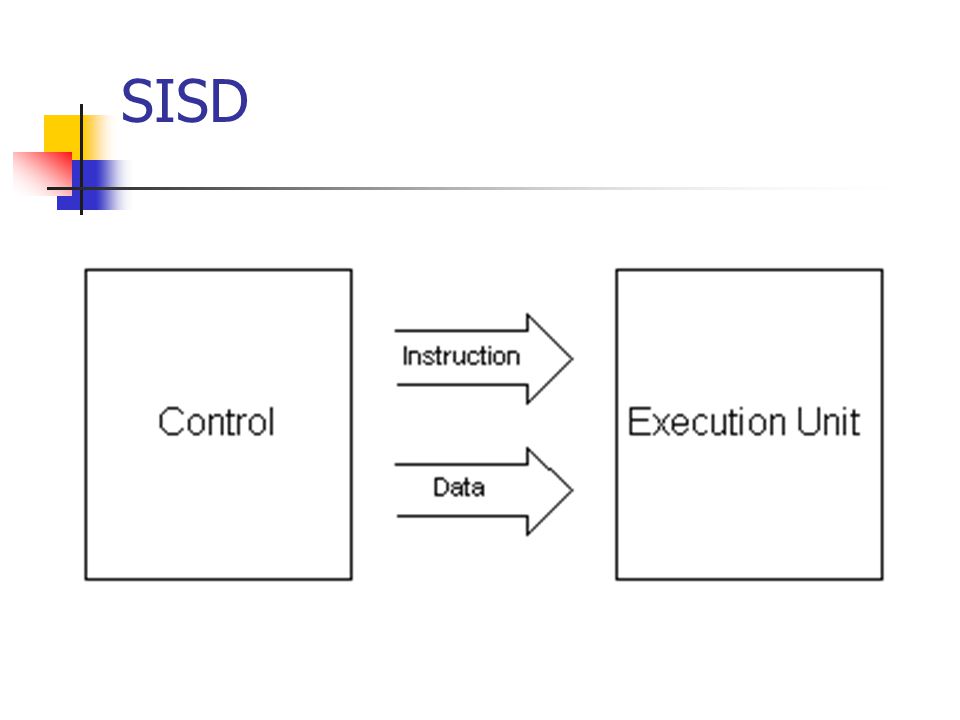 SISD

Control

Instruction

Data

Execution Unit